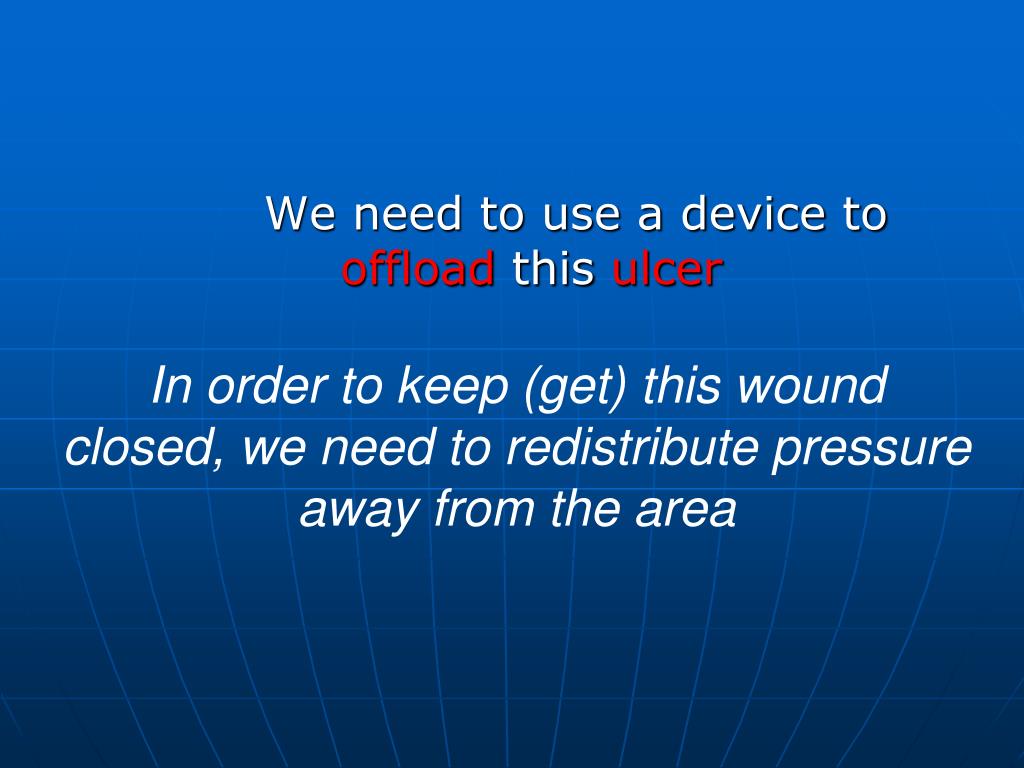 We need to use a device to offload this ulcer

In order to keep (get) this wound closed, we need to redistribute pressure away from the area